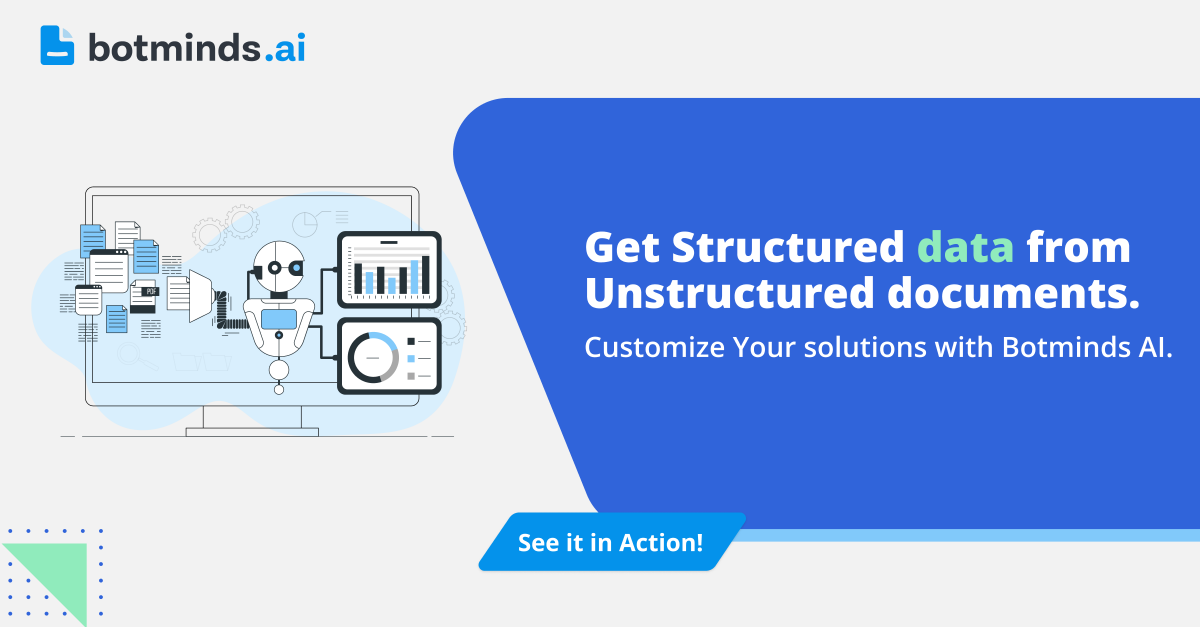 botminds.ai

PDF

Get Structured data from Unstructured documents.

Customize Your solutions with Botminds AI.

See it in Action!